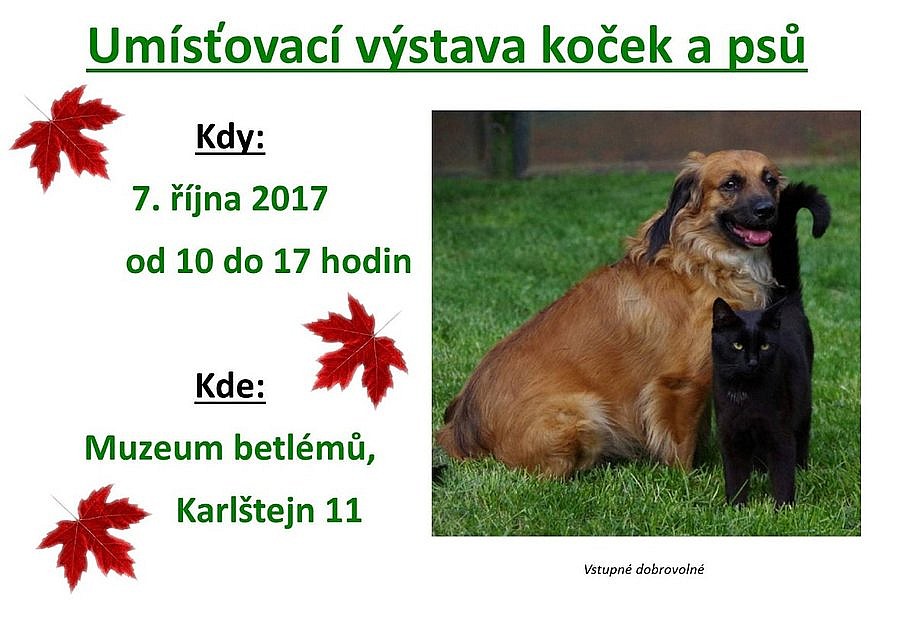 Umísťovací výstava koček a psů

Kdy:

7. října 2017

od 10 do 17 hodin

Kde:

Muzeum betlémů,

Karlštejn 11

Vstupné dobrovolné